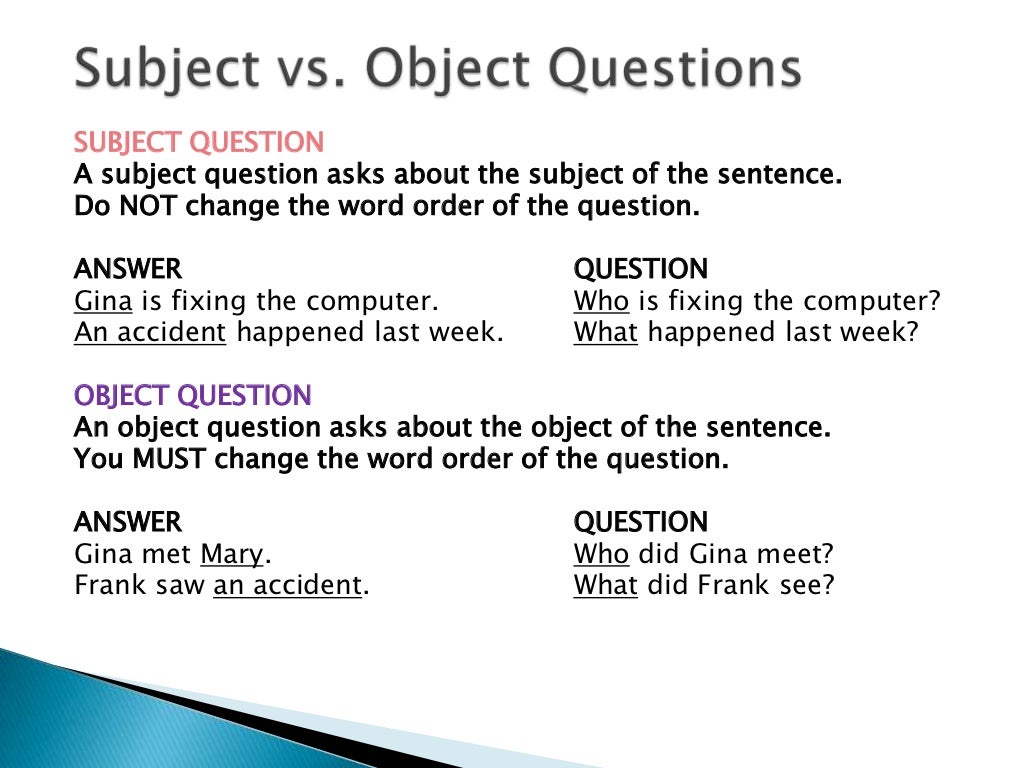 Subject vs. Object Questions

SUBJECT QUESTION
A subject question asks about the subject of the sentence.
Do NOT change the word order of the question.

| ANSWER | QUESTION |
|---|---|
| Gina is fixing the computer. | Who is fixing the computer? |
| An accident happened last week. | What happened last week? |

OBJECT QUESTION
An object question asks about the object of the sentence.
You MUST change the word order of the question.

| ANSWER | QUESTION |
|---|---|
| Gina met Mary. | Who did Gina meet? |
| Frank saw an accident. | What did Frank see? |